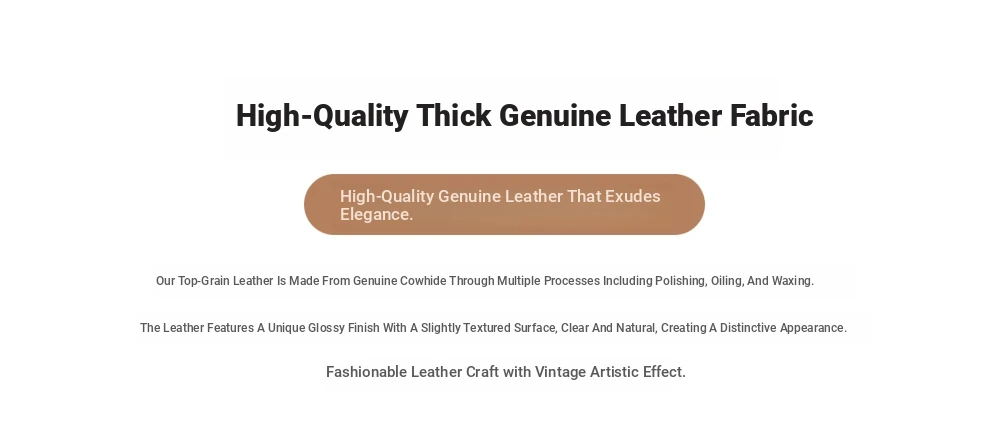 High-Quality Thick Genuine Leather Fabric

High-Quality Genuine Leather That Exudes Elegance.

Our Top-Grain Leather Is Made From Genuine Cowhide Through Multiple Processes Including Polishing, Oiling, And Waxing.

The Leather Features A Unique Glossy Finish With A Slightly Textured Surface, Clear And Natural, Creating A Distinctive Appearance.

Fashionable Leather Craft with Vintage Artistic Effect.